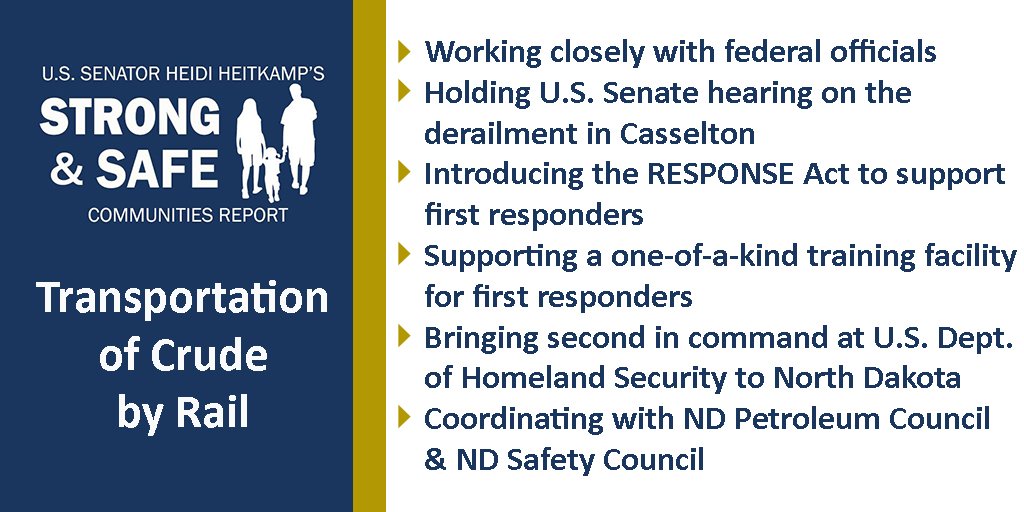 U.S. SENATOR HEIDI HEITKAMP'S
STRONG & SAFE
COMMUNITIES REPORT

Transportation of Crude by Rail

Working closely with federal officials
Holding U.S. Senate hearing on the derailment in Casselton
Introducing the RESPONSE Act to support first responders
Supporting a one-of-a-kind training facility for first responders
Bringing second in command at U.S. Dept. of Homeland Security to North Dakota
Coordinating with ND Petroleum Council & ND Safety Council